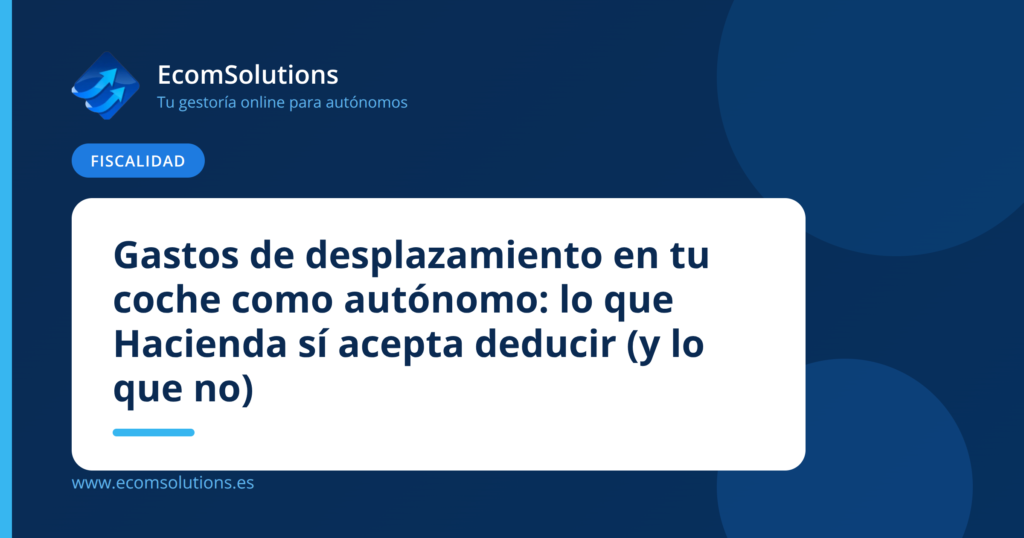 EcomSolutions
Tu gestoría online para autónomos

FISCALIDAD

Gastos de desplazamiento en tu coche como autónomo: lo que Hacienda sí acepta deducir (y lo que no)

www.ecomsolutions.es